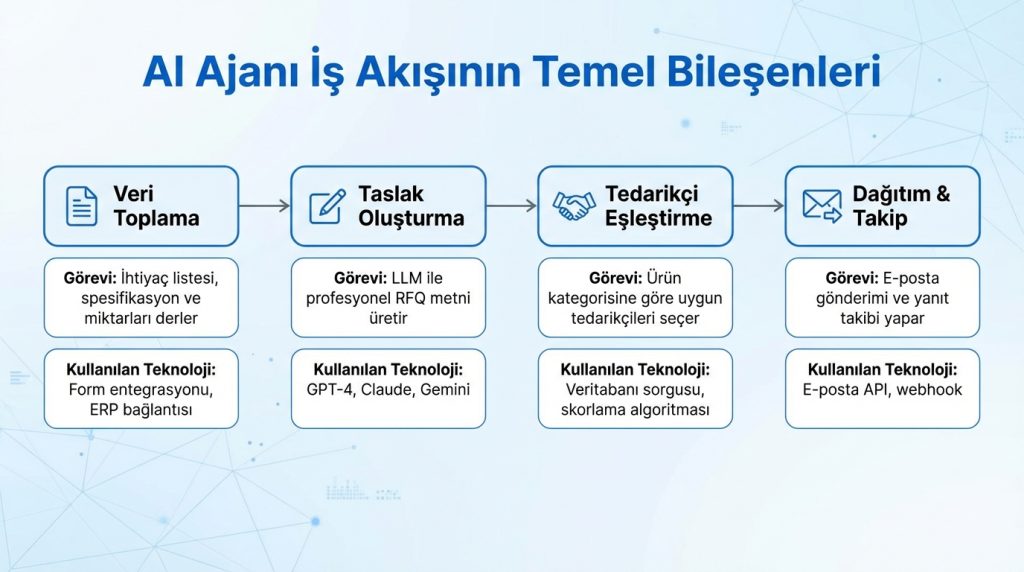 AI Ajanı İş Akışının Temel Bileşenleri

Veri Toplama

Görevi: İhtiyaç listesi, spesifikasyon ve miktarları derler

Kullanılan Teknoloji: Form entegrasyonu, ERP bağlantısı

Taslak Oluşturma

Görevi: LLM ile profesyonel RFQ metni üretir

Kullanılan Teknoloji: GPT-4, Claude, Gemini

Tedarikçi Eşleştirme

Görevi: Ürün kategorisine göre uygun tedarikçileri seçer

Kullanılan Teknoloji: Veritabanı sorgusu, skorlama algoritması

Dağıtım & Takip

Görevi: E-posta gönderimi ve yanıt takibi yapar

Kullanılan Teknoloji: E-posta API, webhook